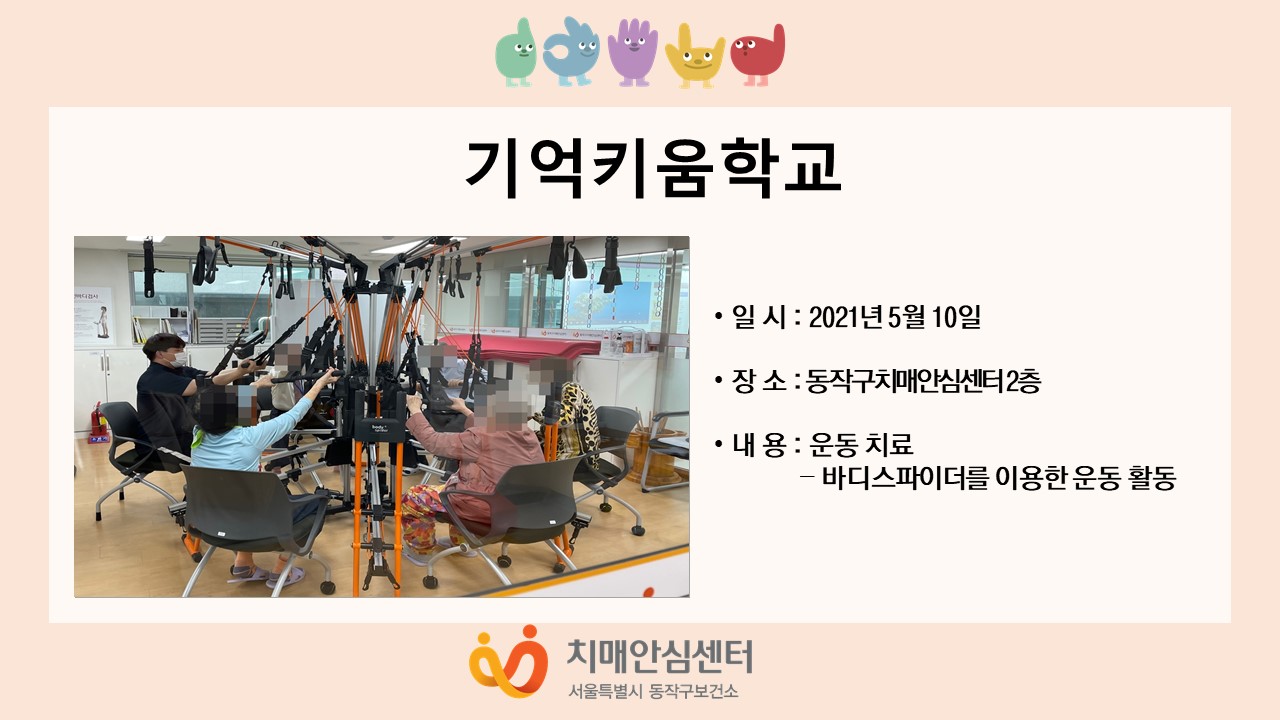 기억키움학교

• 일 시 : 2021년 5월 10일

• 장 소 : 동작구치매안심센터 2층

• 내 용 : 운동 치료
– 바디스파이더를 이용한 운동 활동

치매안심센터
서울특별시 동작구보건소